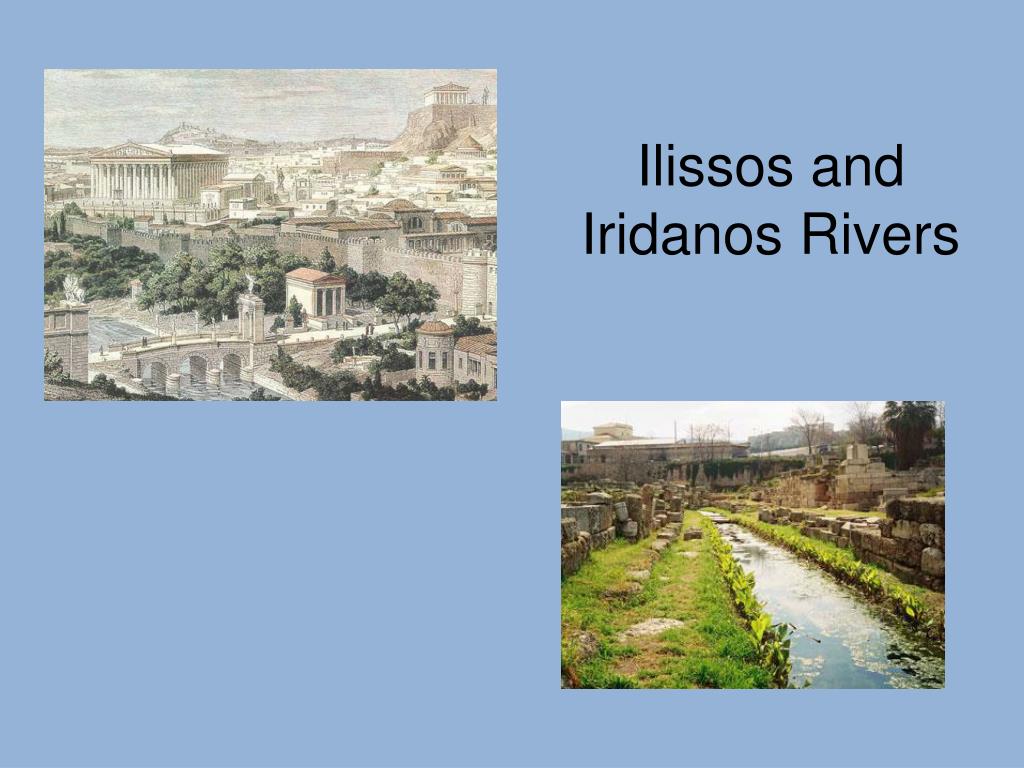 Ilissos and Iridanos Rivers